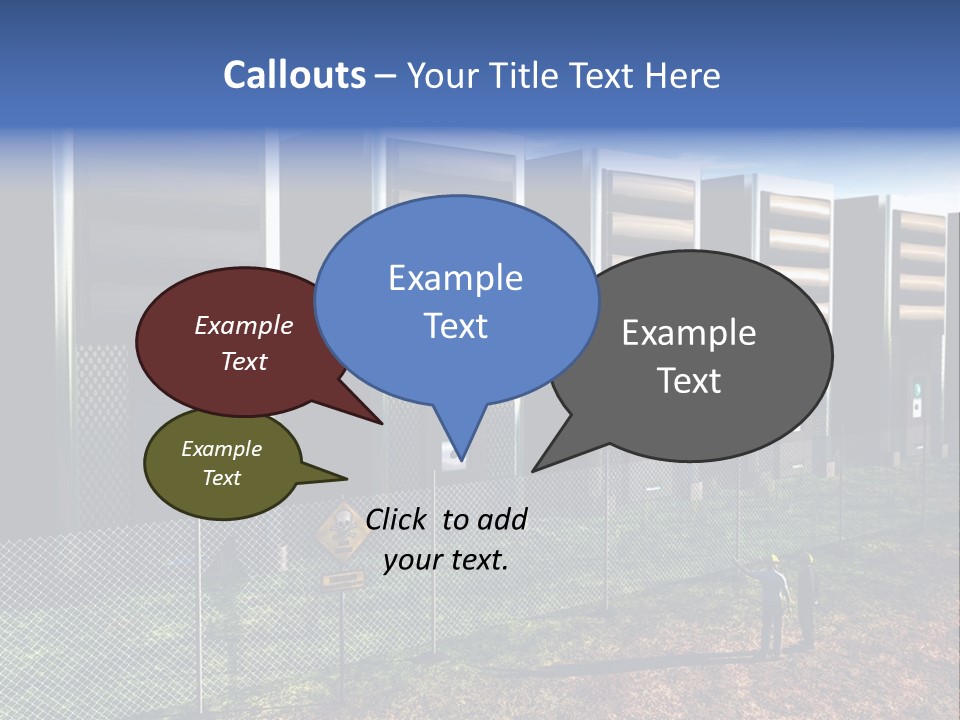 Callouts – Your Title Text Here

Example Text

Example Text

Example Text

Example Text

Click to add your text.